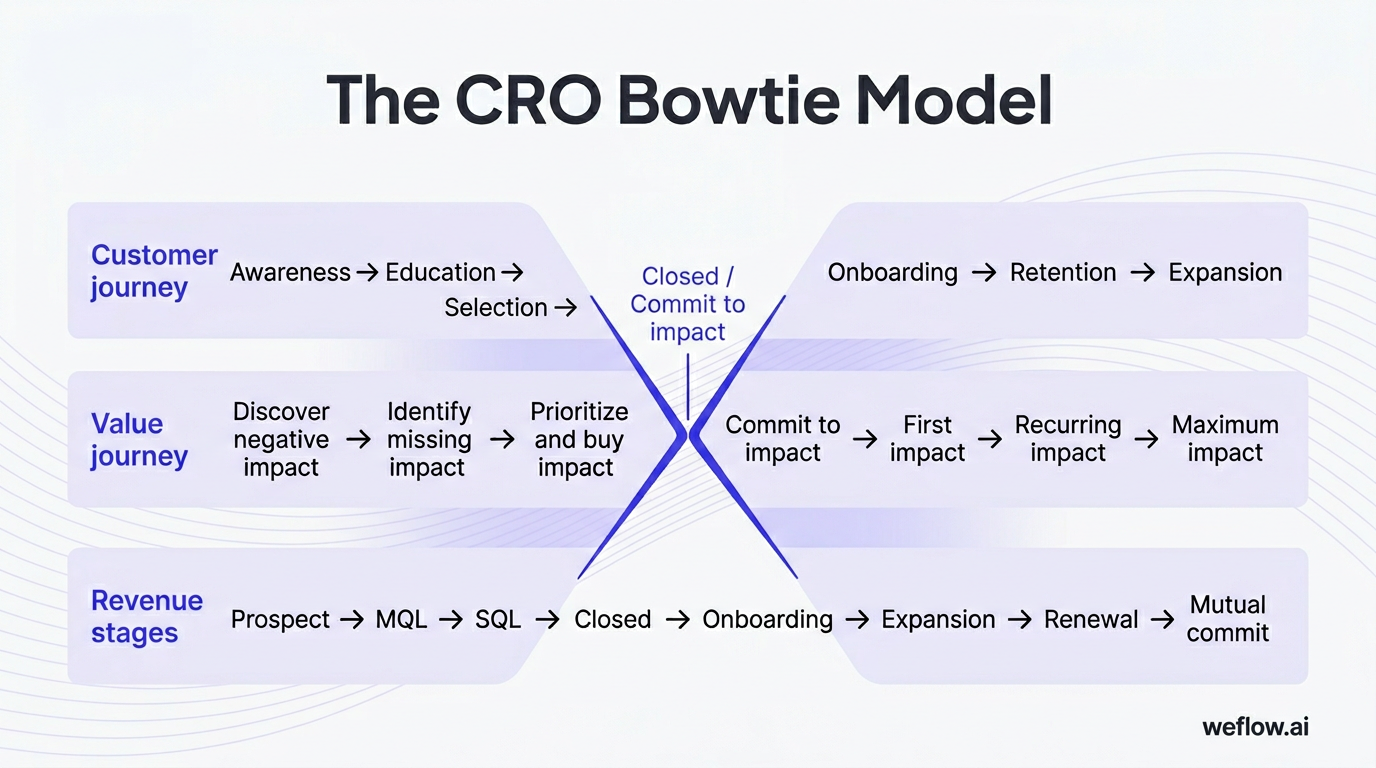 The CRO Bowtie Model

Customer journey
Awareness → Education →
Selection →

Closed / Commit to impact

Onboarding → Retention → Expansion

Value journey
Discover negative impact → Identify missing impact → Prioritize and buy impact

Commit to impact → First impact → Recurring impact → Maximum impact

Revenue stages
Prospect → MQL → SQL → Closed → Onboarding → Expansion → Renewal → Mutual commit

weflow.ai